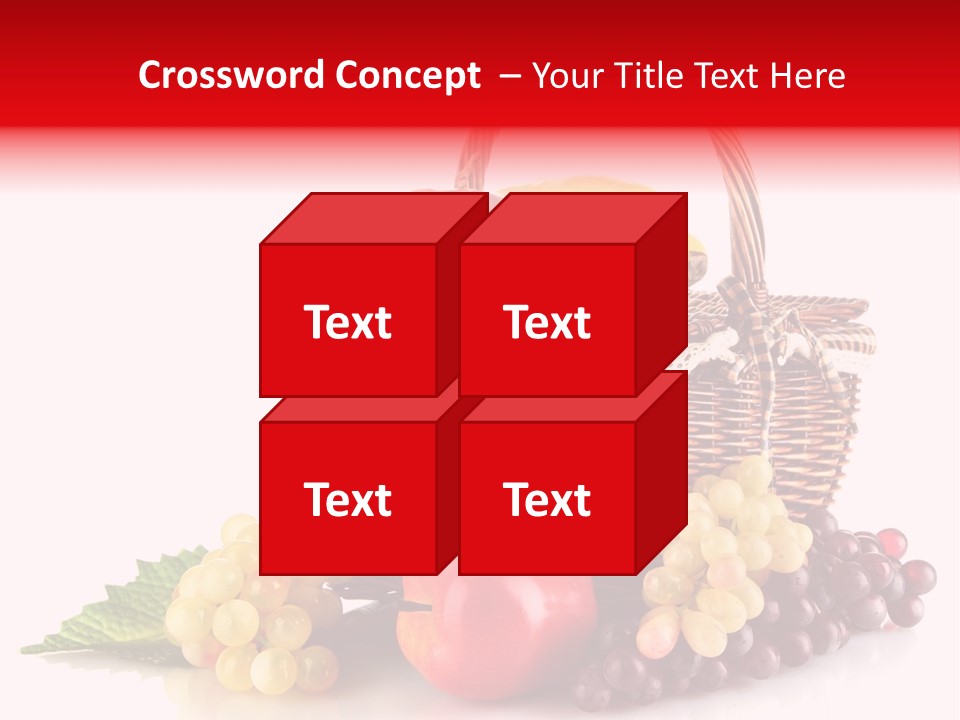 Crossword Concept – Your Title Text Here

Text

Text

Text

Text